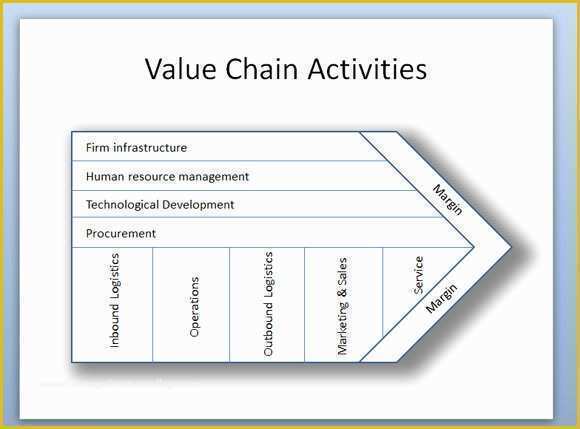 Value Chain Activities

Firm infrastructure

Human resource management

Technological Development

Procurement

Margin

Inbound Logistics

Operations

Outbound Logistics

Marketing & Sales

Service

Margin